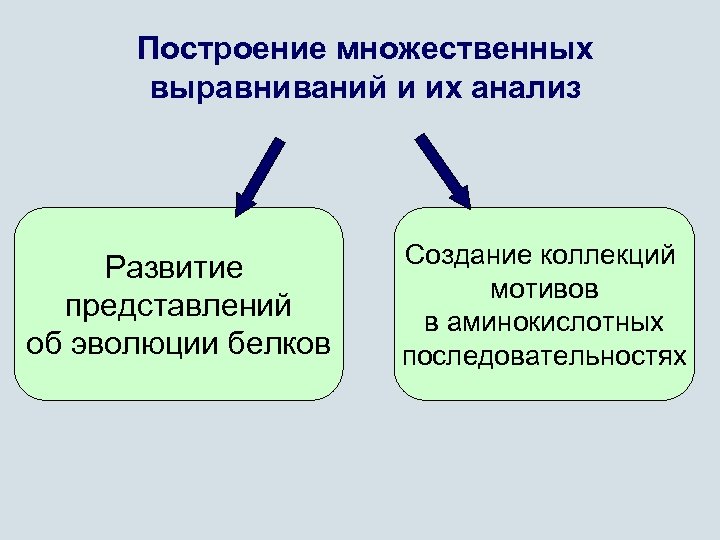 Построение множественных выравниваний и их анализ

Развитие представлений об эволюции белков

Создание коллекций мотивов в аминокислотных последовательностях